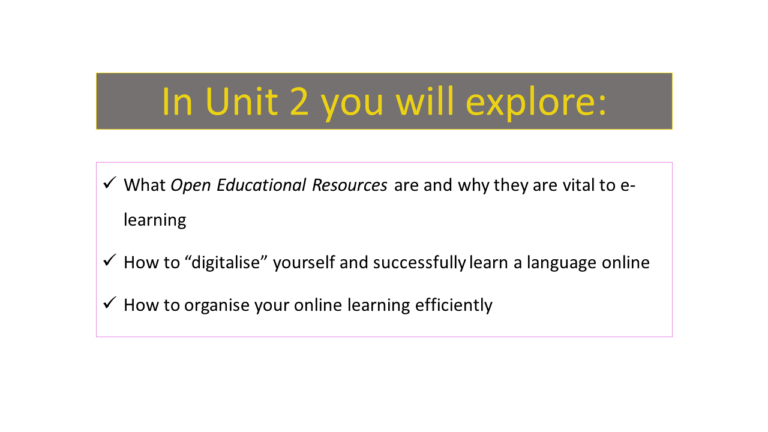 In Unit 2 you will explore:

✓ What Open Educational Resources are and why they are vital to e-learning

✓ How to “digitalise” yourself and successfully learn a language online

✓ How to organise your online learning efficiently